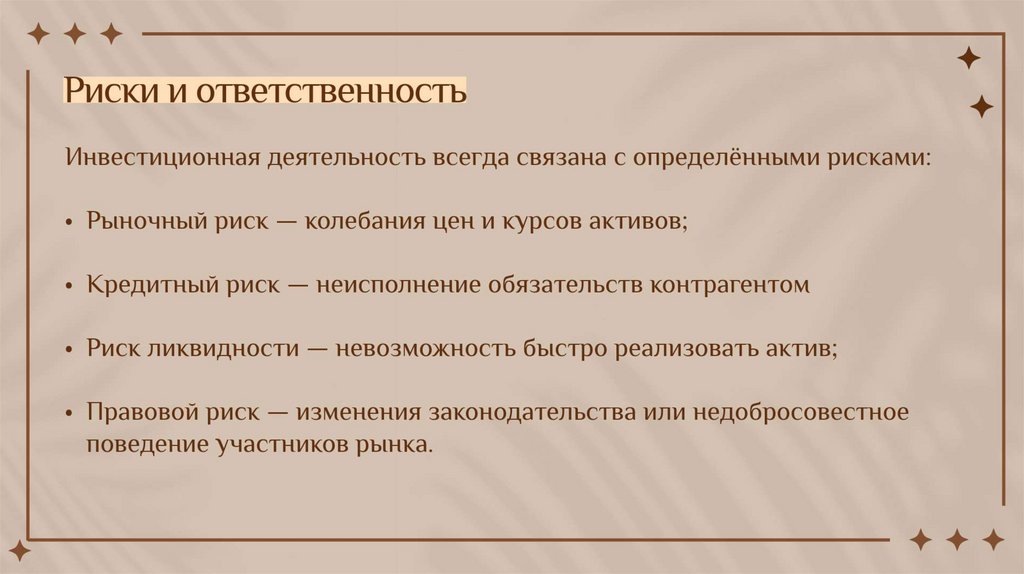 Риски и ответственность

Инвестиционная деятельность всегда связана с определёнными рисками:

• Рыночный риск — колебания цен и курсов активов;

• Кредитный риск — неисполнение обязательств контрагентом

• Риск ликвидности — невозможность быстро реализовать актив;

• Правовой риск — изменения законодательства или недобросовестное поведение участников рынка.